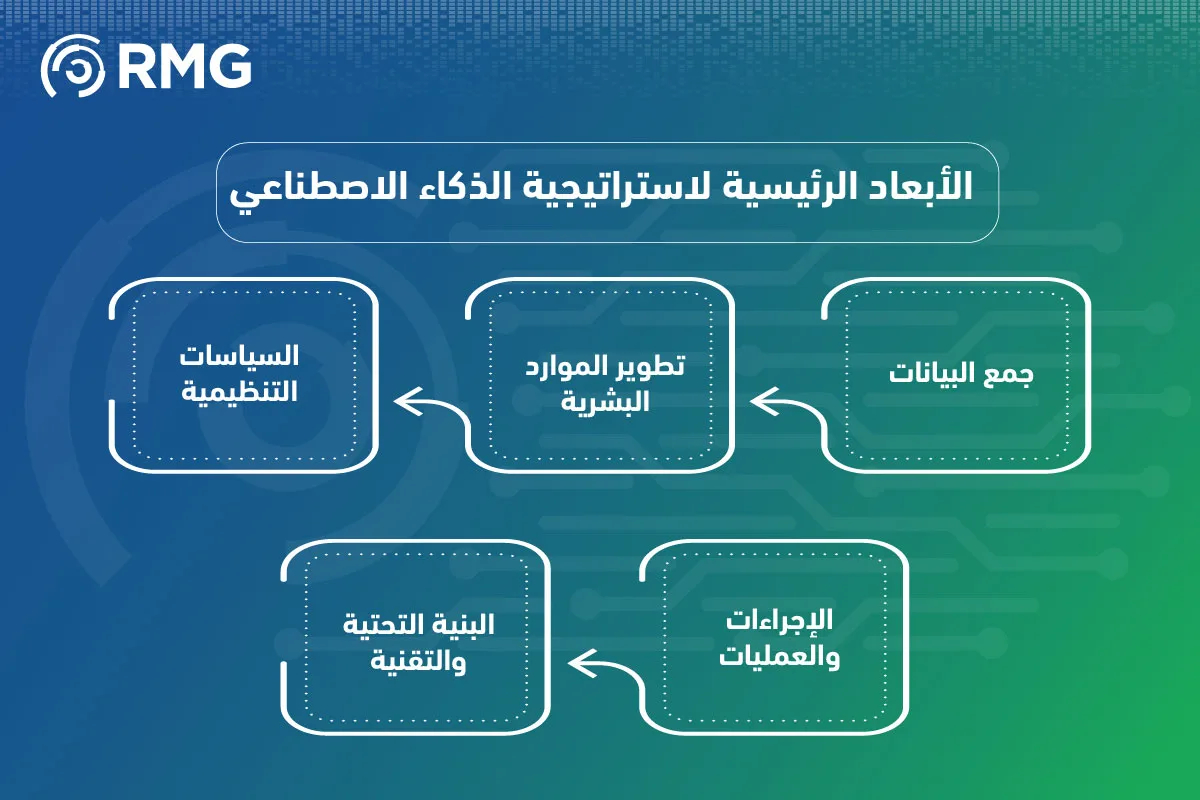 RMG

الأبعاد الرئيسية لاستراتيجية الذكاء الاصطناعي

جمع البيانات

تطوير الموارد البشرية

السياسات التنظيمية

الإجراءات والعمليات

البنية التحتية والتقنية